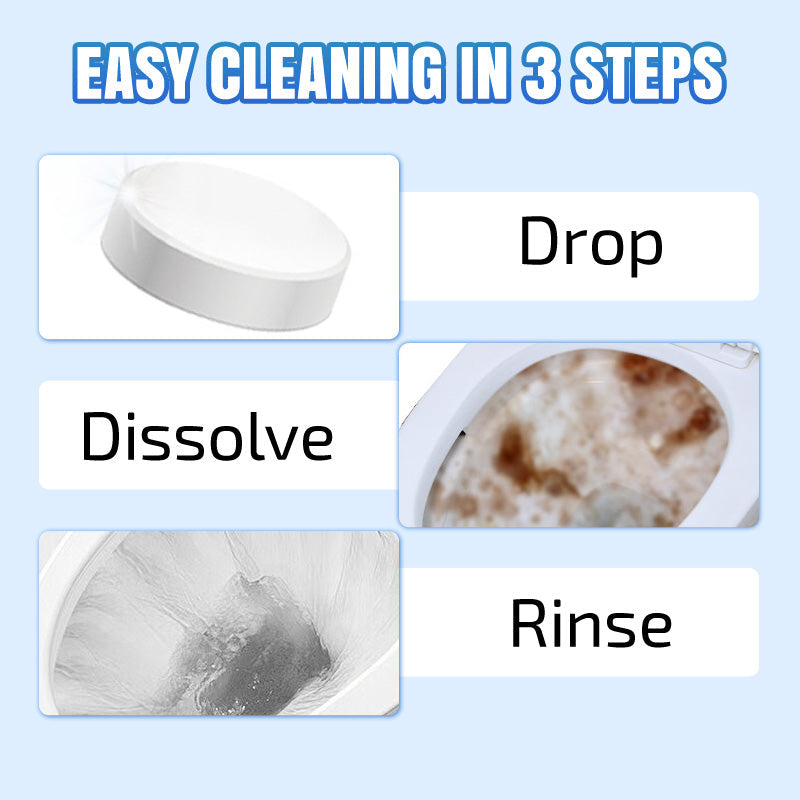 EASY CLEANING IN 3 STEPS

Drop

Dissolve

Rinse